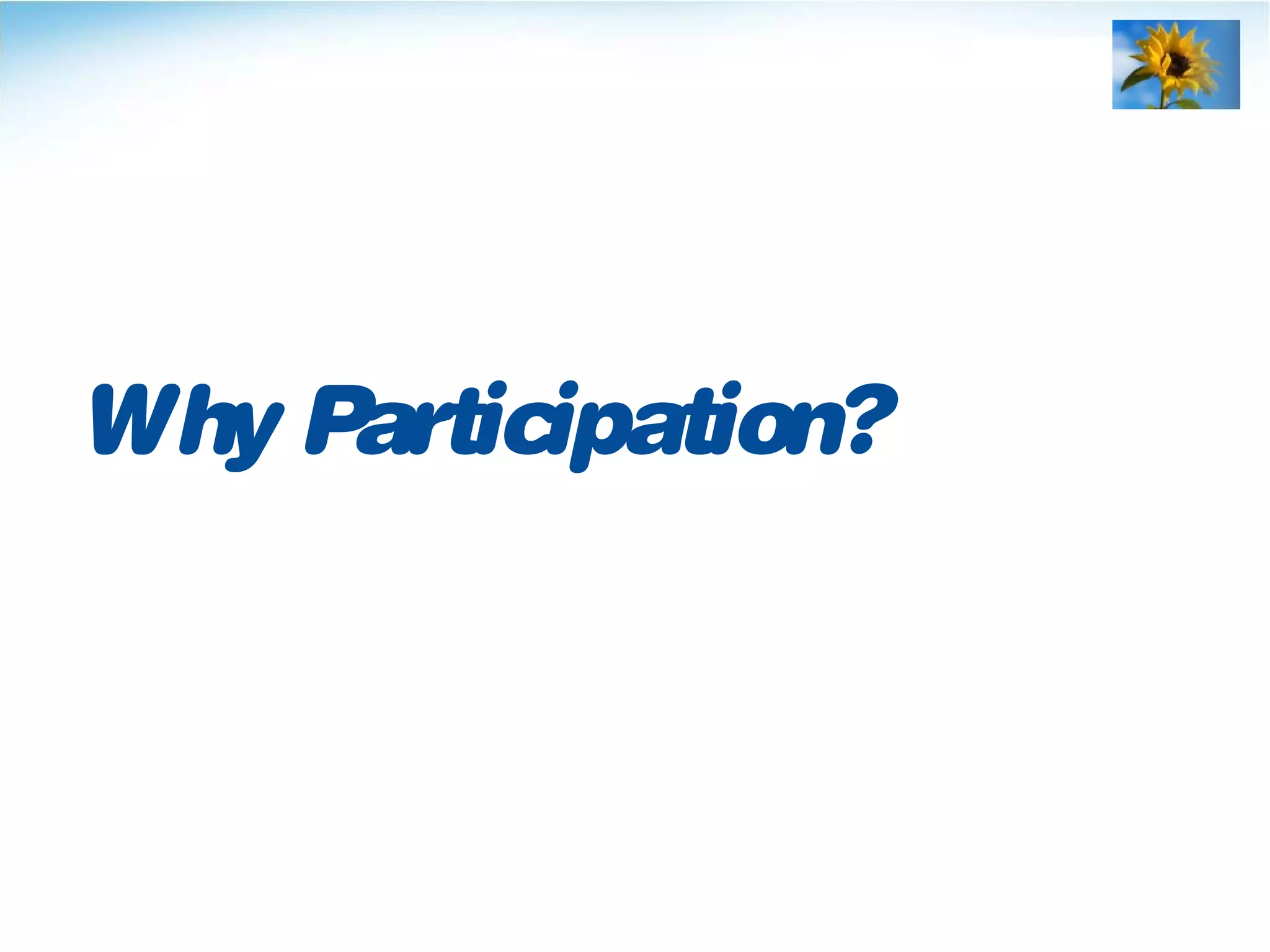 Why Participation?